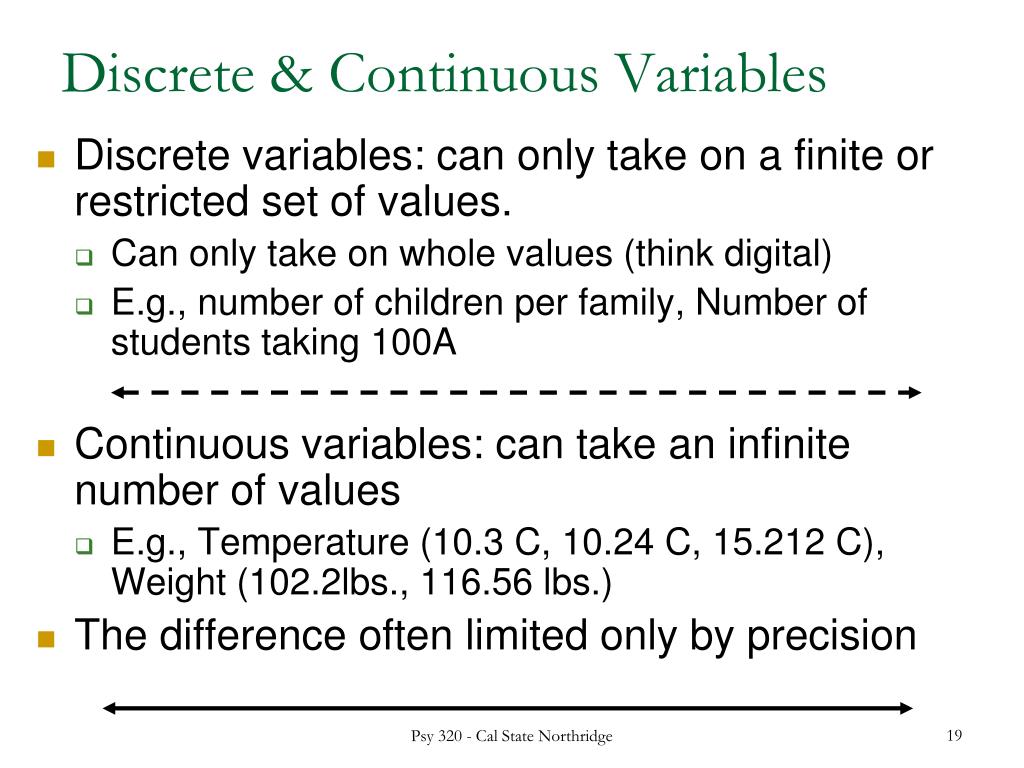 Discrete & Continuous Variables

Discrete variables: can only take on a finite or restricted set of values.

Can only take on whole values (think digital)

E.g., number of children per family, Number of students taking 100A

Continuous variables: can take an infinite number of values

E.g., Temperature (10.3 C, 10.24 C, 15.212 C), Weight (102.2lbs., 116.56 lbs.)

The difference often limited only by precision

Psy 320 - Cal State Northridge

19